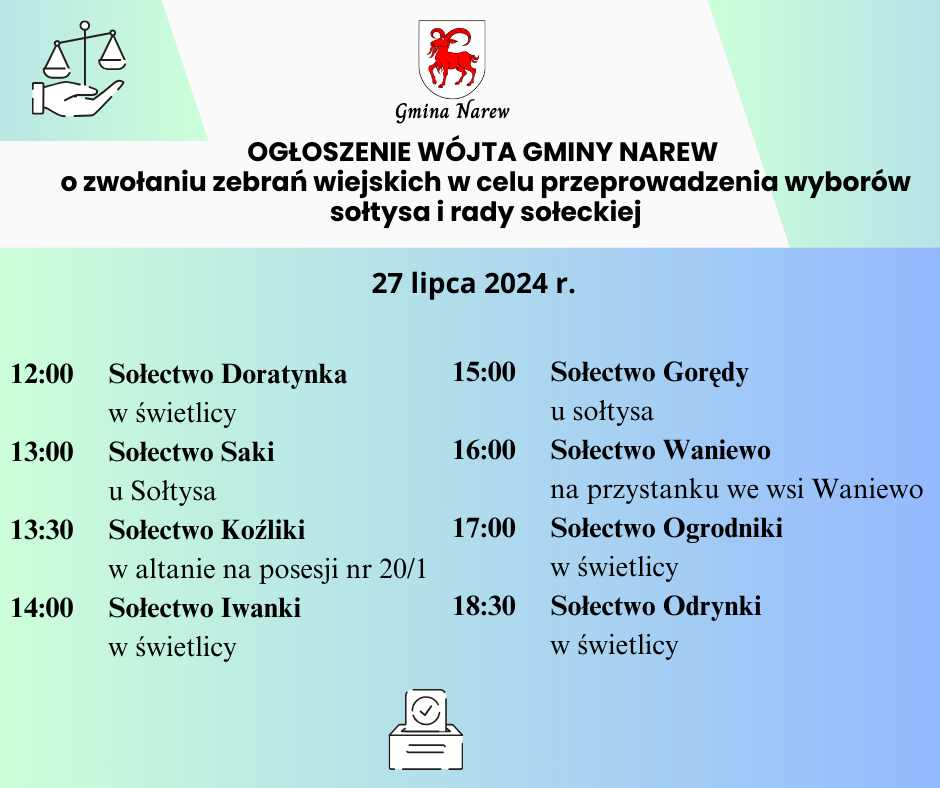 Gmina Narew

OGŁOSZENIE WÓJTA GMINY NAREW
o zwołaniu zebrań wiejskich w celu przeprowadzenia wyborów sołtysa i rady sołeckiej

27 lipca 2024 r.

12:00 Sołectwo Doratynka
w świetlicy

13:00 Sołectwo Saki
u Sołtysa

13:30 Sołectwo Koźliki
w altanie na posesji nr 20/1

14:00 Sołectwo Iwanki
w świetlicy

15:00 Sołectwo Gorędy
u sołtysa

16:00 Sołectwo Waniewo
na przystanku we wsi Waniewo

17:00 Sołectwo Ogrodniki
w świetlicy

18:30 Sołectwo Odrynki
w świetlicy